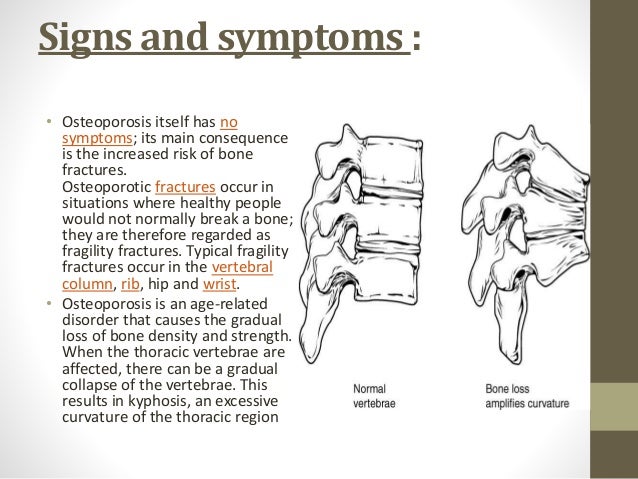 Signs and symptoms :

• Osteoporosis itself has no symptoms; its main consequence is the increased risk of bone fractures.
Osteoporotic fractures occur in situations where healthy people would not normally break a bone; they are therefore regarded as fragility fractures. Typical fragility fractures occur in the vertebral column, rib, hip and wrist.

• Osteoporosis is an age-related disorder that causes the gradual loss of bone density and strength. When the thoracic vertebrae are affected, there can be a gradual collapse of the vertebrae. This results in kyphosis, an excessive curvature of the thoracic region

Normal vertebrae

Bone loss amplifies curvature